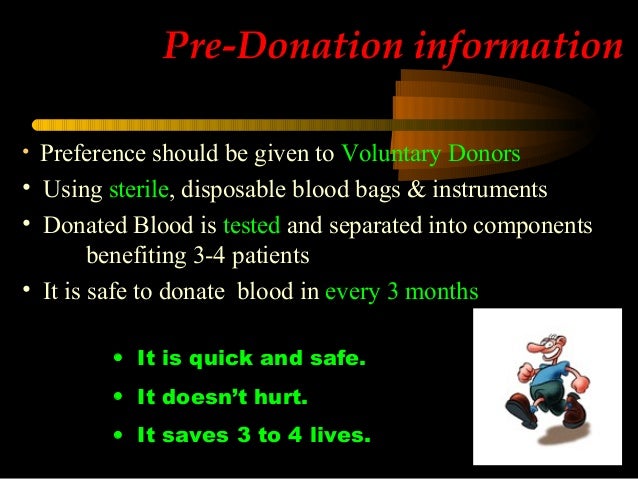 Pre-Donation information

• Preference should be given to Voluntary Donors
• Using sterile, disposable blood bags & instruments
• Donated Blood is tested and separated into components benefiting 3-4 patients
• It is safe to donate blood in every 3 months

• It is quick and safe.
• It doesn't hurt.
• It saves 3 to 4 lives.